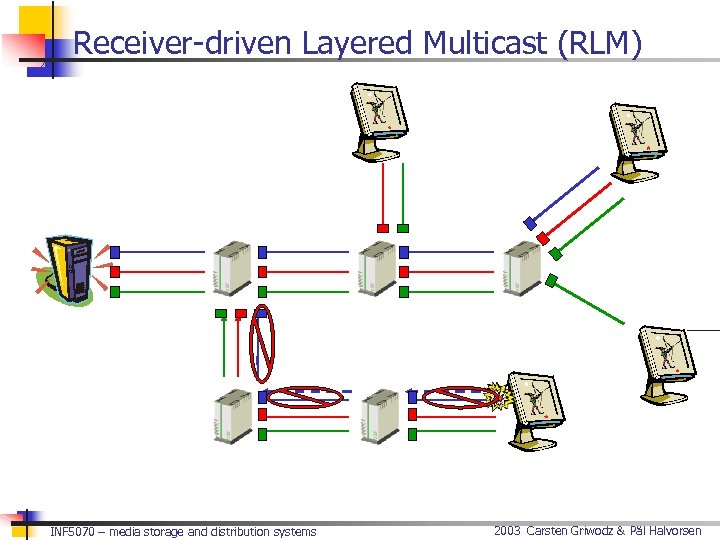 Receiver-driven Layered Multicast (RLM)

INF5070 – media storage and distribution systems

2003 Carsten Griwodz & Pål Halvorsen